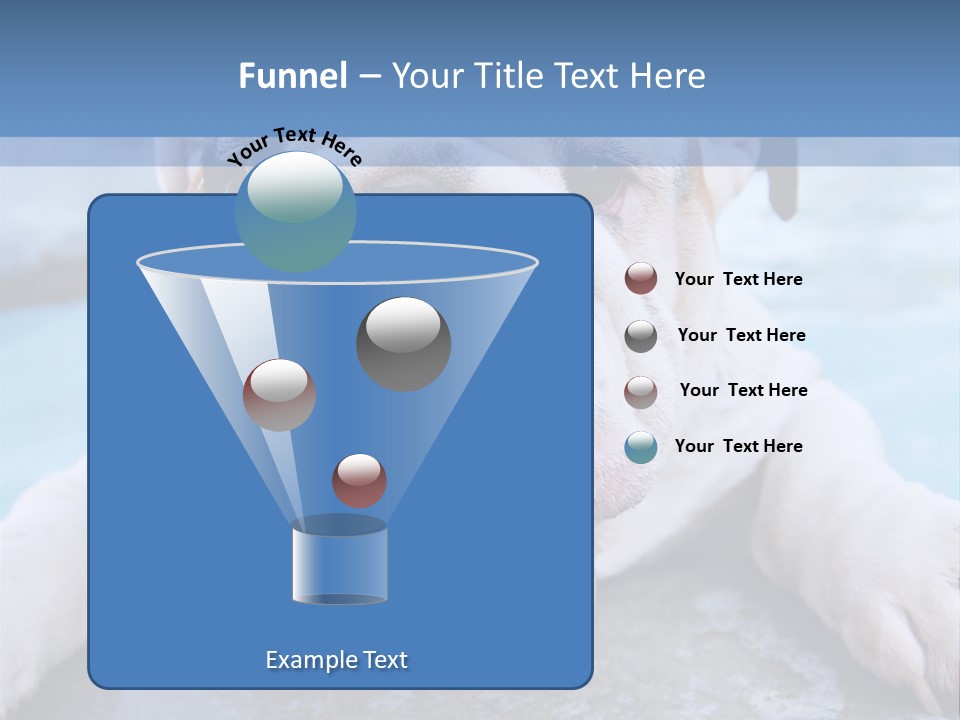 Funnel – Your Title Text Here

Your Text Here

Your Text Here

Your Text Here

Your Text Here

Your Text Here

Example Text